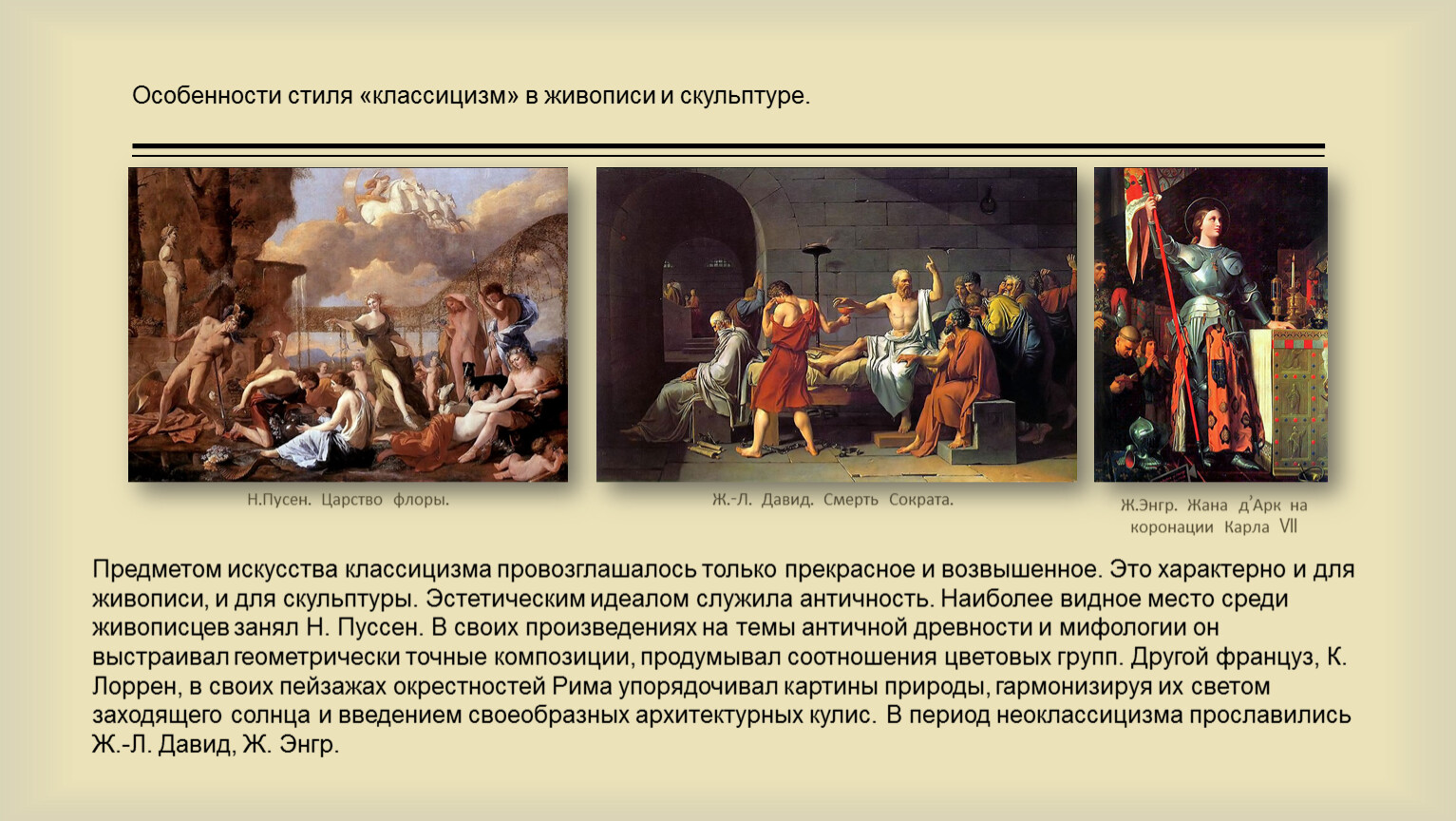 Особенности стиля «классицизм» в живописи и скульптуре.

Н.Пусен. Царство флоры.

Ж.-Л. Давид. Смерть Сократа.

Ж.Энгр. Жана д'Арк на коронации Карла VII

Предметом искусства классицизма провозглашалось только прекрасное и возвышенное. Это характерно и для живописи, и для скульптуры. Эстетическим идеалом служила античность. Наиболее видное место среди живописцев занял Н. Пуссен. В своих произведениях на темы античной древности и мифологии он выстраивал геометрически точные композиции, продумывал соотношения цветовых групп. Другой француз, К. Лоррен, в своих пейзажах окрестностей Рима упорядочивал картины природы, гармонизируя их светом заходящего солнца и введением своеобразных архитектурных кулис. В период неоклассицизма прославились Ж.-Л. Давид, Ж. Энгр.